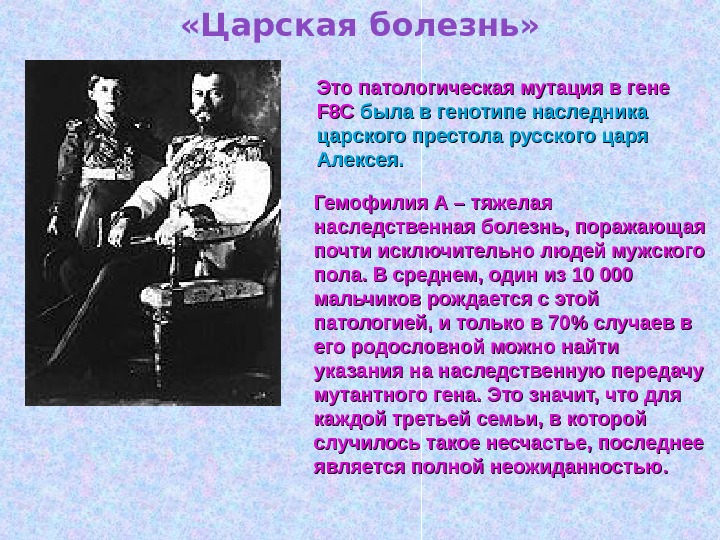 «Царская болезнь»

Это патологическая мутация в гене F8C была в генотипе наследника царского престола русского царя Алексея.

Гемофилия А – тяжелая наследственная болезнь, поражающая почти исключительно людей мужского пола. В среднем, один из 10 000 мальчиков рождается с этой патологией, и только в 70% случаев в его родословной можно найти указания на наследственную передачу мутантного гена. Это значит, что для каждой третьей семьи, в которой случилось такое несчастье, последнее является полной неожиданностью.